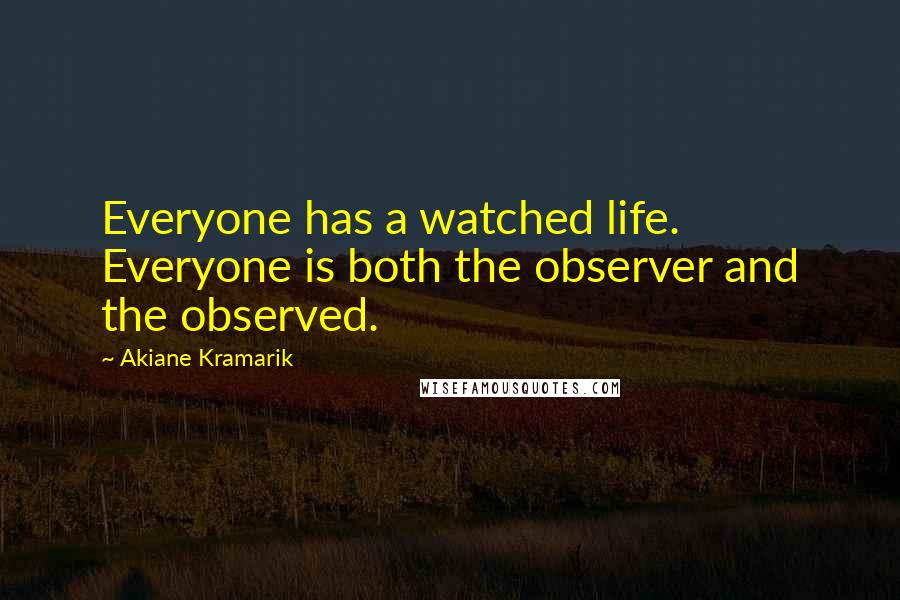 Everyone has a watched life. Everyone is both the observer and the observed.

~ Akiane Kramarik

WISEFAMOUSQUOTES.COM